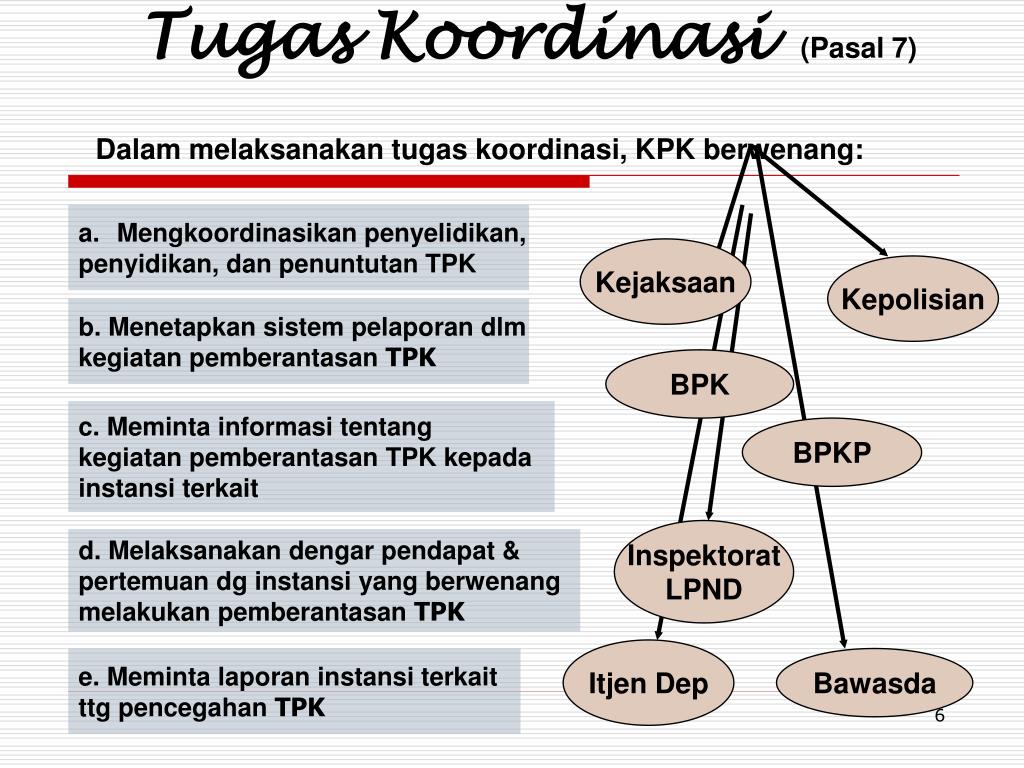 Tugas Koordinasi (Pasal 7)

Dalam melaksanakan tugas koordinasi, KPK berwenang:

a. Mengkoordinasikan penyelidikan, penyidikan, dan penuntutan TPK

b. Menetapkan sistem pelaporan dlm kegiatan pemberantasan TPK

c. Meminta informasi tentang kegiatan pemberantasan TPK kepada instansi terkait

d. Melaksanakan dengar pendapat & pertemuan dg instansi yang berwenang melakukan pemberantasan TPK

e. Meminta laporan instansi terkait ttg pencegahan TPK

Kejaksaan

Kepolisian

BPK

BPKP

Inspektorat LPND

Itjen Dep

Bawasda

6